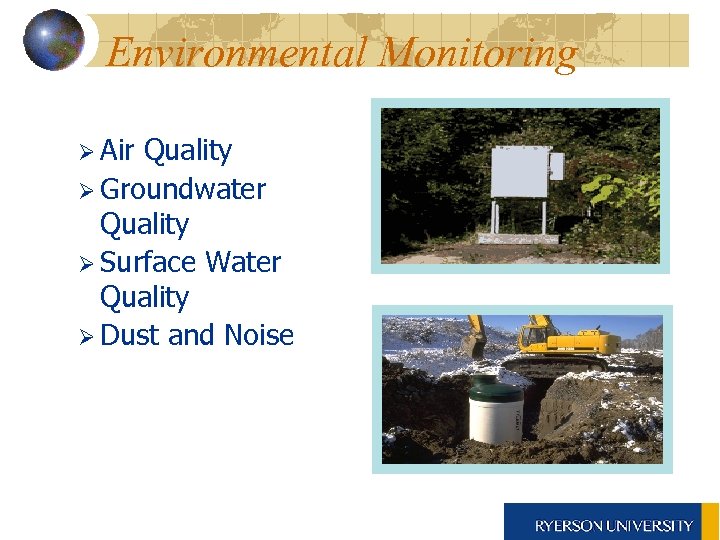 Environmental Monitoring

➢ Air Quality
➢ Groundwater Quality
➢ Surface Water Quality
➢ Dust and Noise

RYERSON UNIVERSITY